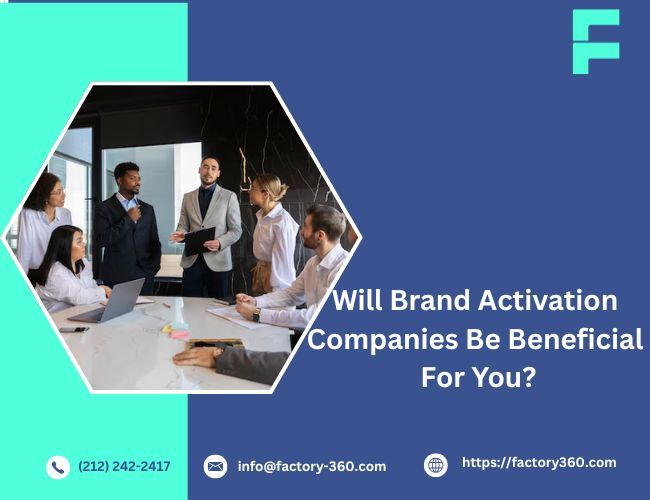 Will Brand Activation Companies Be Beneficial For You?

(212) 242-2417 info@factory-360.com https://factory360.com